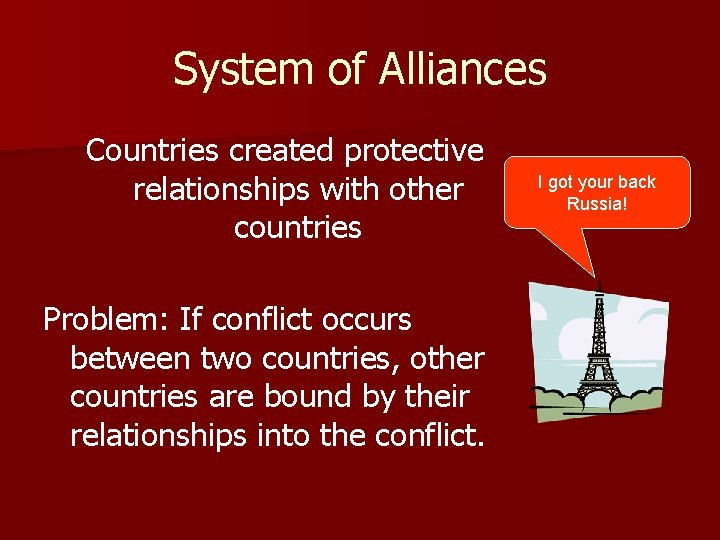 System of Alliances

Countries created protective relationships with other countries

I got your back Russia!

Problem: If conflict occurs between two countries, other countries are bound by their relationships into the conflict.